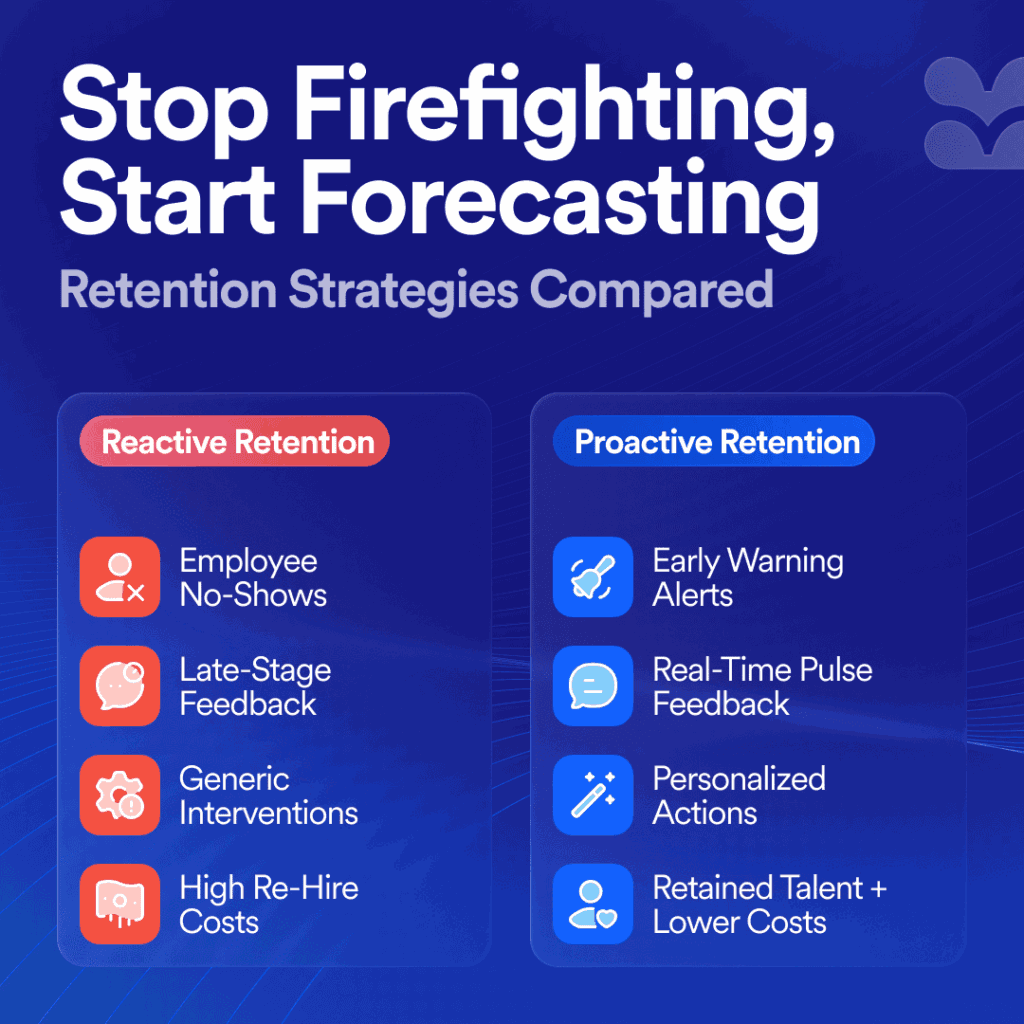 Stop Firefighting, Start Forecasting

Retention Strategies Compared

Reactive Retention

Employee No-Shows

Late-Stage Feedback

Generic Interventions

High Re-Hire Costs

Proactive Retention

Early Warning Alerts

Real-Time Pulse Feedback

Personalized Actions

Retained Talent + Lower Costs